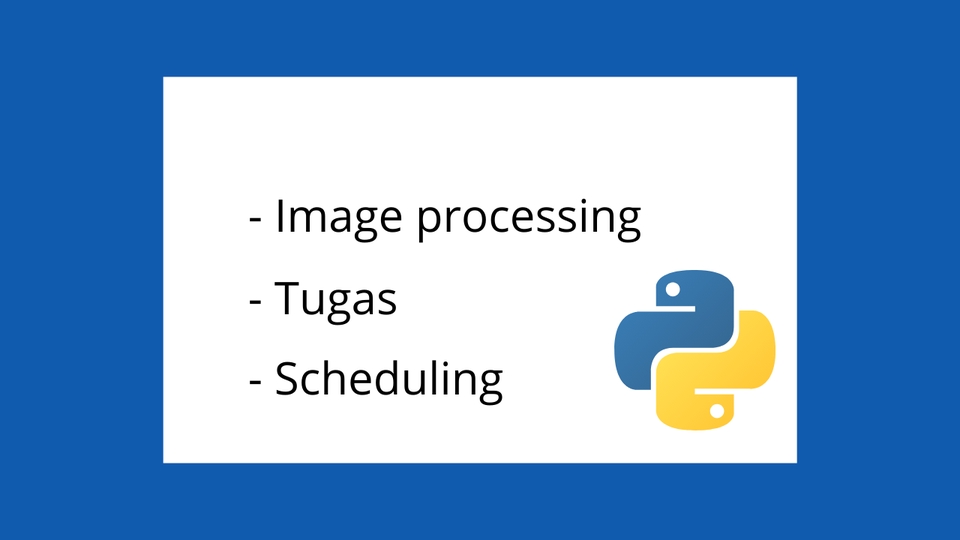 - Image processing
- Tugas
- Scheduling